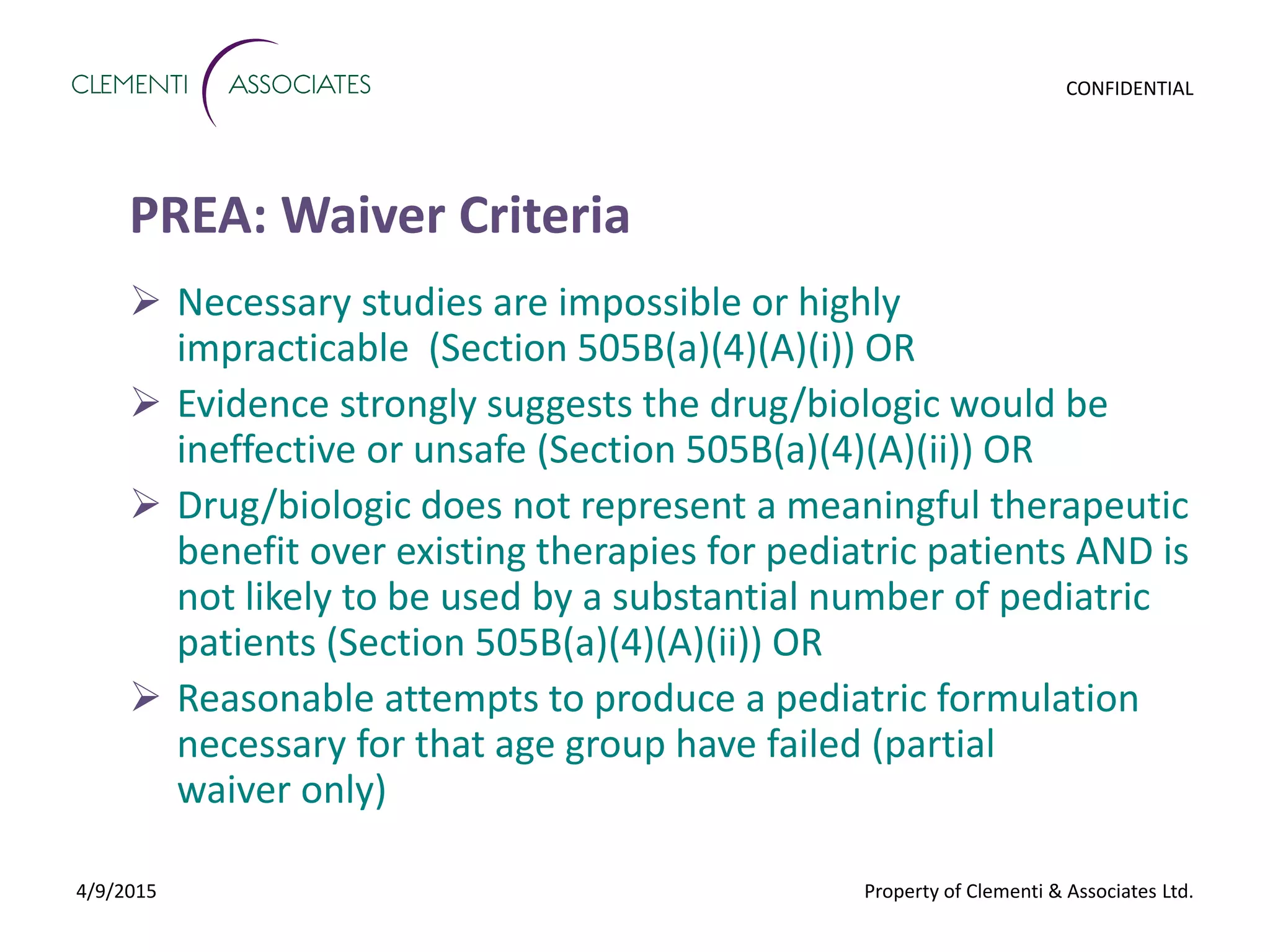 CLEMENTI ASSOCIATES

CONFIDENTIAL

PREA: Waiver Criteria

➢ Necessary studies are impossible or highly impracticable (Section 505B(a)(4)(A)(i)) OR

➢ Evidence strongly suggests the drug/biologic would be ineffective or unsafe (Section 505B(a)(4)(A)(ii)) OR

➢ Drug/biologic does not represent a meaningful therapeutic benefit over existing therapies for pediatric patients AND is not likely to be used by a substantial number of pediatric patients (Section 505B(a)(4)(A)(ii)) OR

➢ Reasonable attempts to produce a pediatric formulation necessary for that age group have failed (partial waiver only)

4/9/2015

Property of Clementi & Associates Ltd.